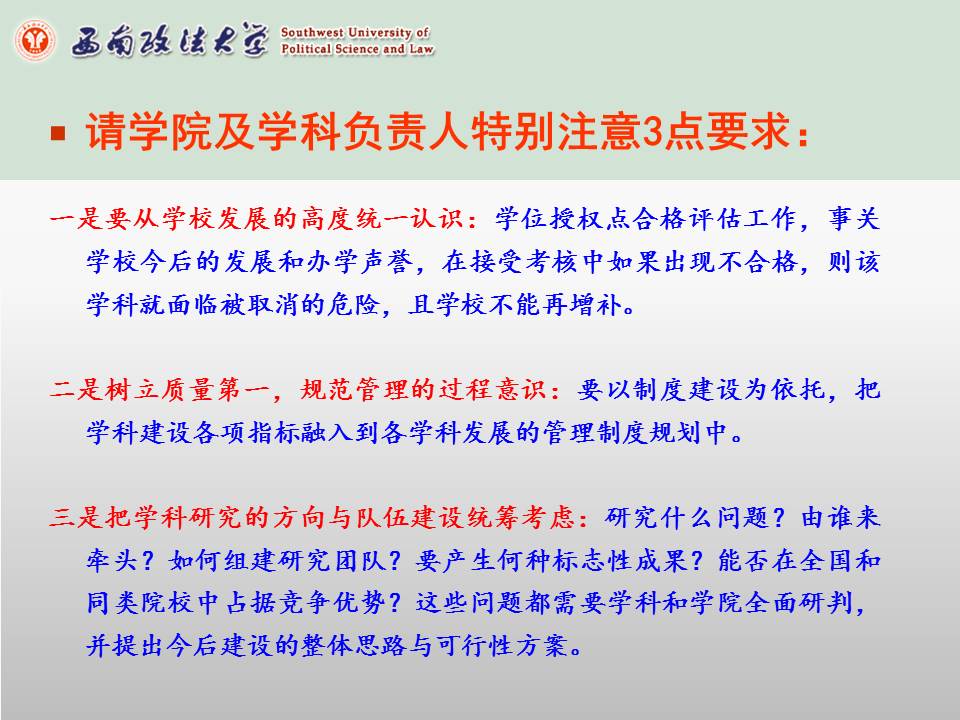 西南政法大学 Southwest University of Political Science and Law

请学院及学科负责人特别注意3点要求：

一是要从学校发展的高度统一认识：学位授权点合格评估工作，事关学校今后的发展和办学声誉，在接受考核中如果出现不合格，则该学科就面临被取消的危险，且学校不能再增补。

二是树立质量第一，规范管理的过程意识：要以制度建设为依托，把学科建设各项指标融入到各学科发展的管理制度规划中。

三是把学科研究的方向与队伍建设统筹考虑：研究什么问题？由谁来牵头？如何组建研究团队？要产生何种标志性成果？能否在全国和同类院校中占据竞争优势？这些问题都需要学科和学院全面研判，并提出今后建设的整体思路与可行性方案。